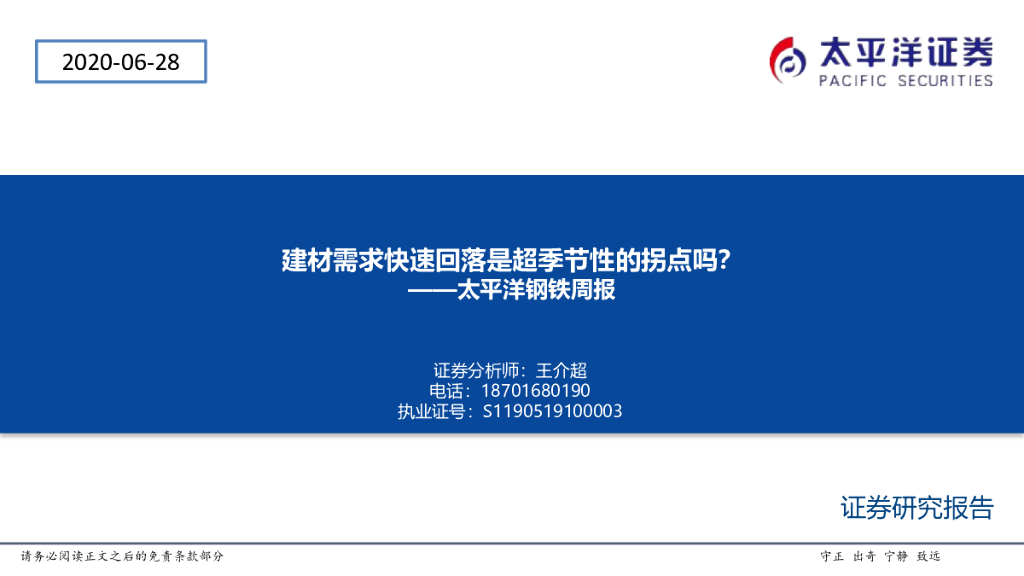 2020-06-28

太平洋证券
PACIFIC SECURITIES

建材需求快速回落是超季节性的拐点吗?
——太平洋钢铁周报

证券分析师:王介超
电话:18701680190
执业证号:S1190519100003

证券研究报告

请务必阅读正文之后的免责条款部分

守正 出奇 宁静 致远